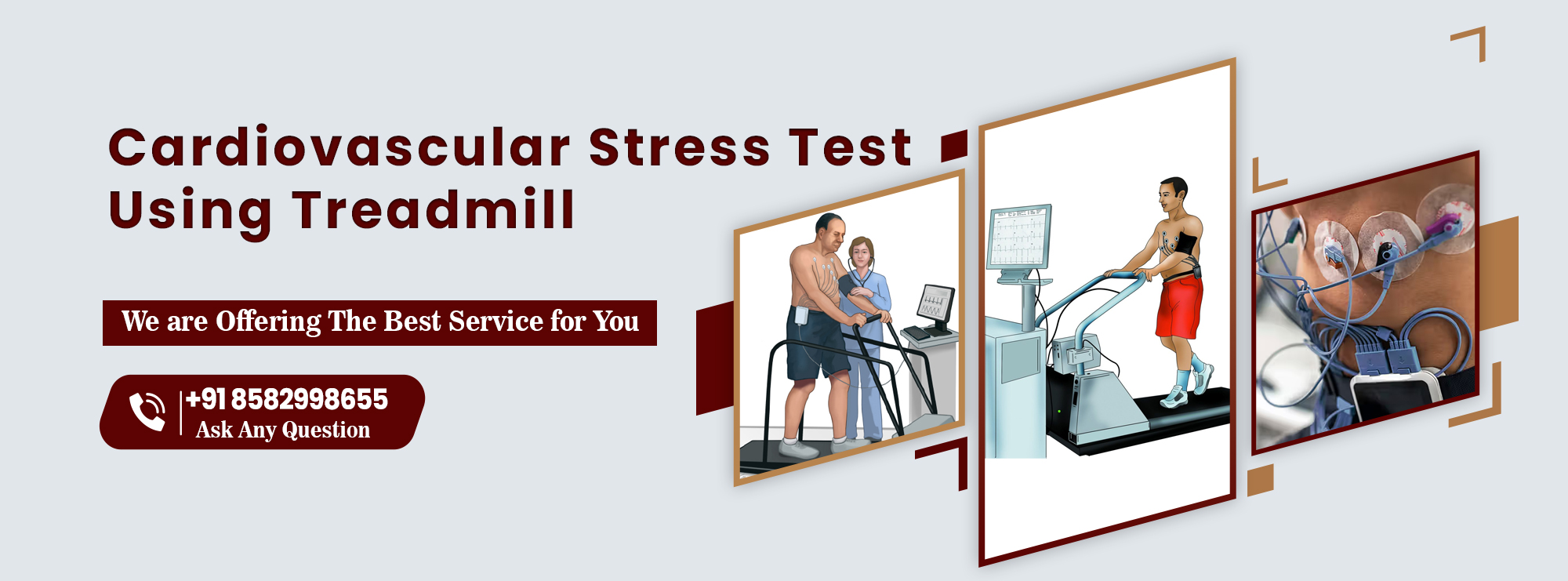 Cardiovascular Stress Test Using Treadmill

We are Offering The Best Service for You

+91 8582998655
Ask Any Question